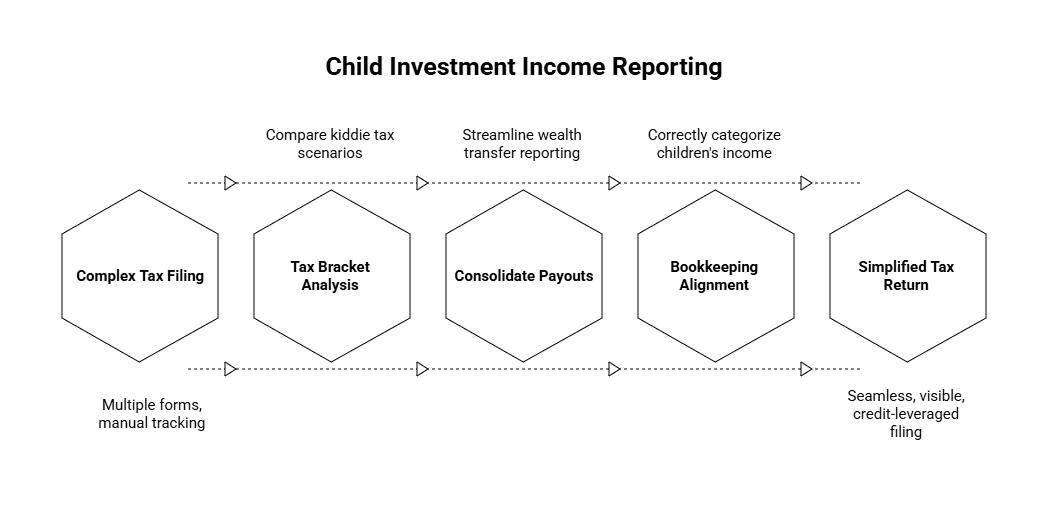 Child Investment Income Reporting

Compare kiddie tax scenarios

Streamline wealth transfer reporting

Correctly categorize children's income

Complex Tax Filing

Tax Bracket Analysis

Consolidate Payouts

Bookkeeping Alignment

Simplified Tax Return

Multiple forms, manual tracking

Seamless, visible, credit-leveraged filing